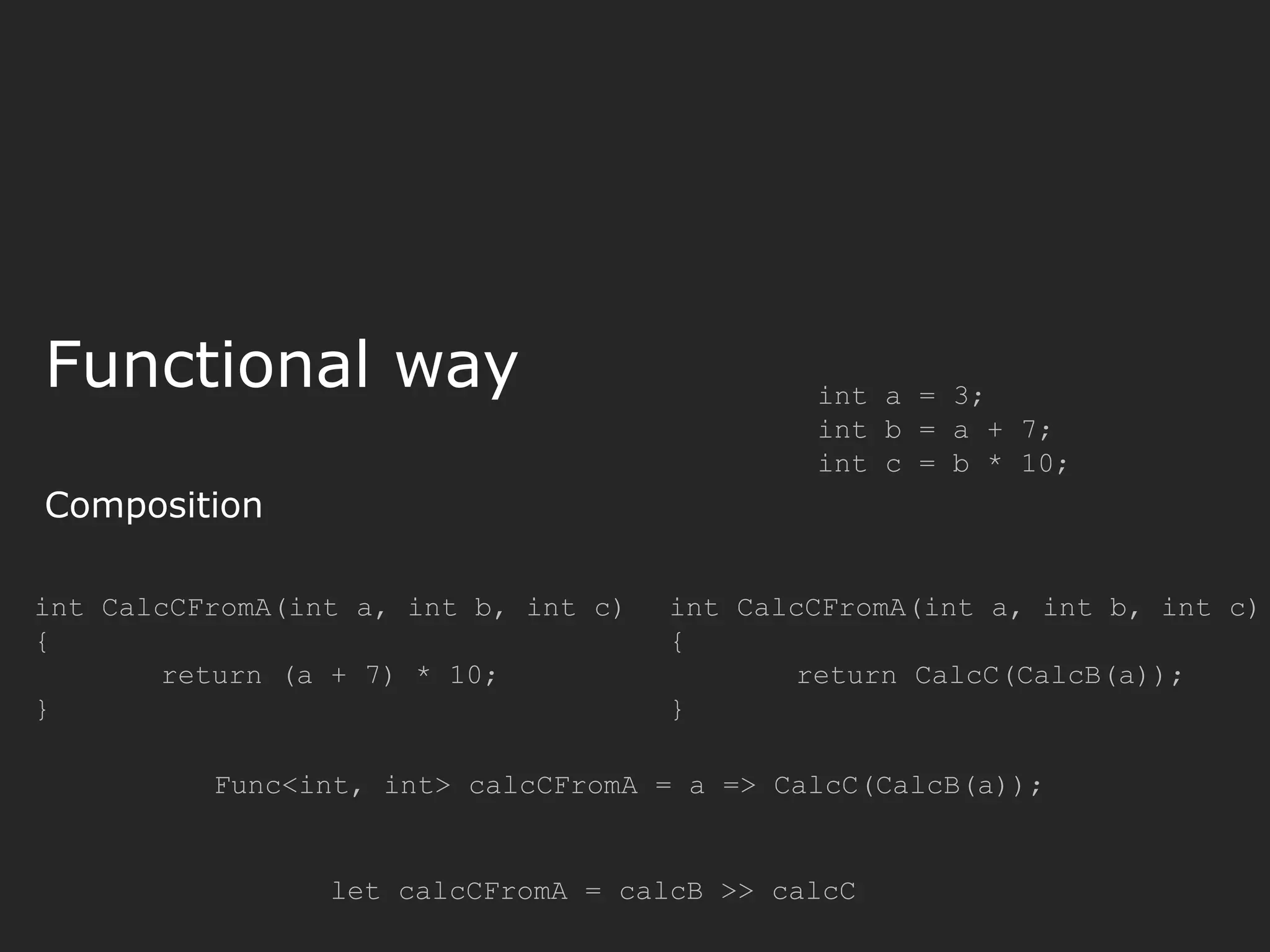 Functional way

int a = 3;
int b = a + 7;
int c = b * 10;

Composition

int CalcCFromA(int a, int b, int c)
{
	return (a + 7) * 10;
}

int CalcCFromA(int a, int b, int c)
{
	return CalcC(CalcB(a));
}

Func<int, int> calcCFromA = a => CalcC(CalcB(a));

let calcCFromA = calcB >> calcC